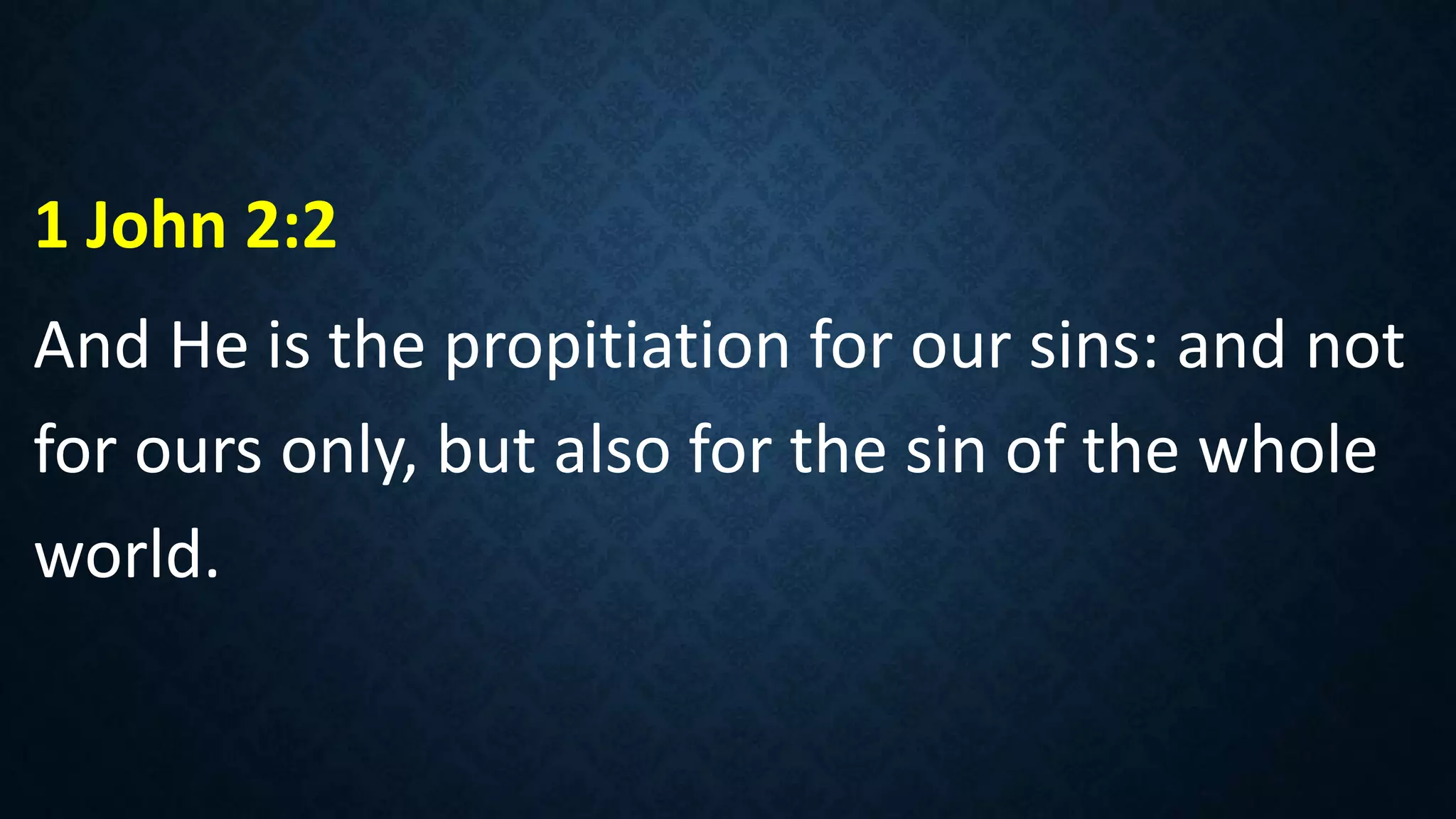 1 John 2:2

And He is the propitiation for our sins: and not for ours only, but also for the sin of the whole world.